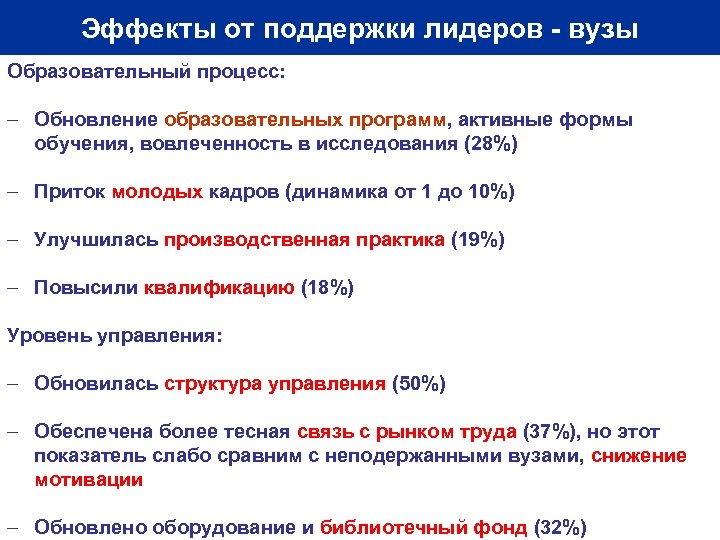 Эффекты от поддержки лидеров - вузы

Образовательный процесс:

– Обновление образовательных программ, активные формы обучения, вовлеченность в исследования (28%)

– Приток молодых кадров (динамика от 1 до 10%)

– Улучшилась производственная практика (19%)

– Повысили квалификацию (18%)

Уровень управления:

– Обновилась структура управления (50%)

– Обеспечена более тесная связь с рынком труда (37%), но этот показатель слабо сравним с неподержанными вузами, снижение мотивации

– Обновлено оборудование и библиотечный фонд (32%)